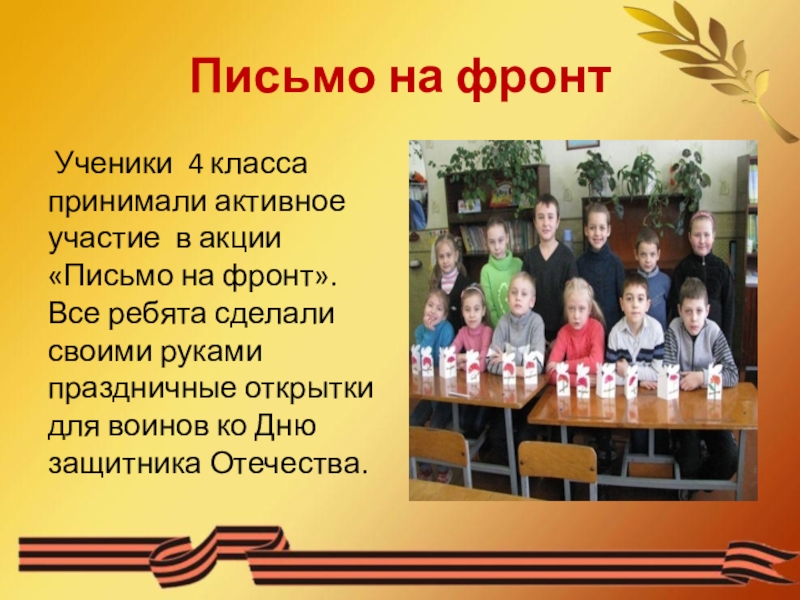 Письмо на фронт

Ученики 4 класса принимали активное участие в акции «Письмо на фронт». Все ребята сделали своими руками праздничные открытки для воинов ко Дню защитника Отечества.